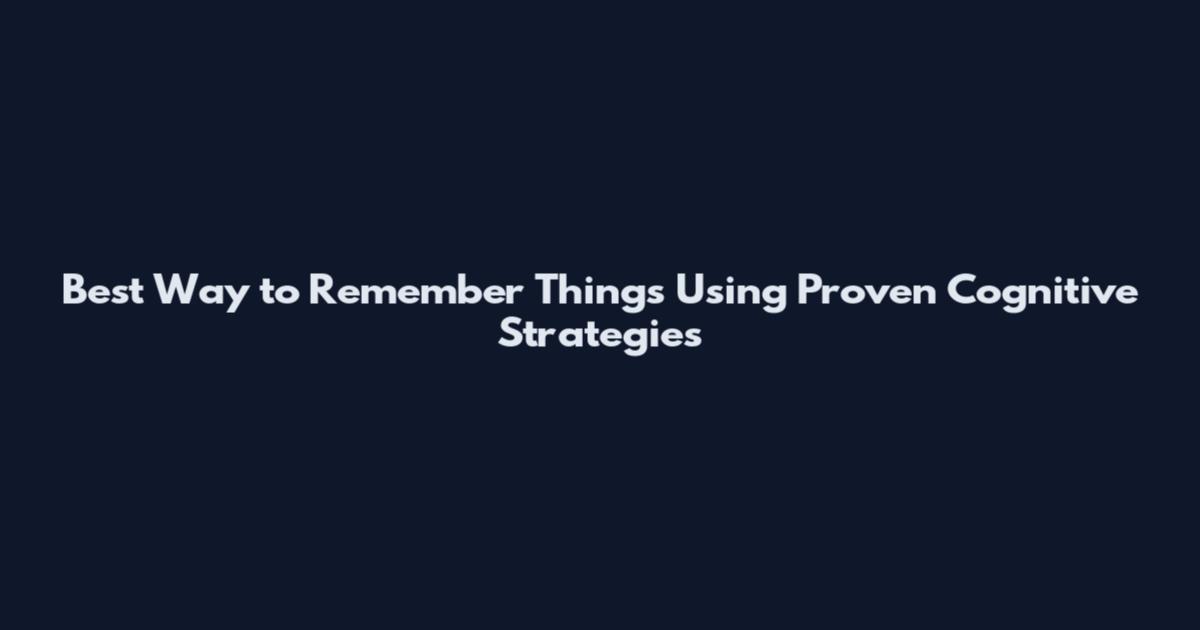 Best Way to Remember Things Using Proven Cognitive Strategies